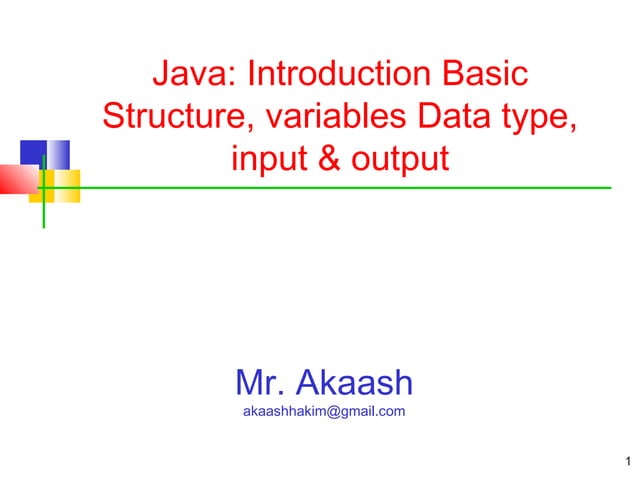 Java: Introduction Basic Structure, variables Data type, input & output

Mr. Akaash
akaashhakim@gmail.com

1